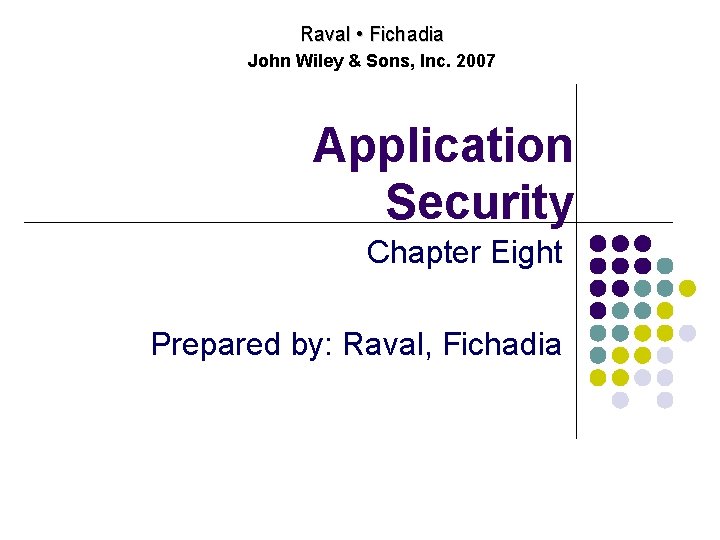 Raval • Fichadia
John Wiley & Sons, Inc. 2007

Application Security

Chapter Eight

Prepared by: Raval, Fichadia